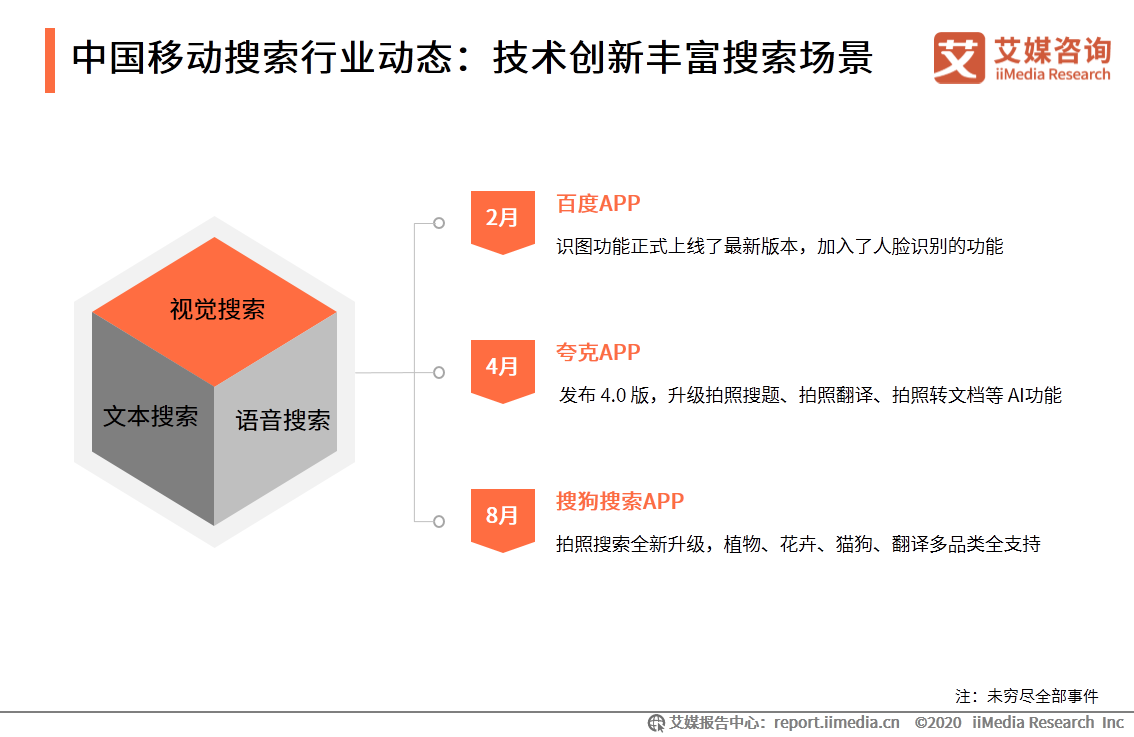 中国移动搜索行业动态：技术创新丰富搜索场景

艾媒咨询 iiMedia Research

视觉搜索

文本搜索

语音搜索

2月

百度APP

识图功能正式上线了最新版本，加入了人脸识别的功能

4月

夸克APP

发布 4.0 版，升级拍照搜题、拍照翻译、拍照转文档等 AI功能

8月

搜狗搜索APP

拍照搜索全新升级，植物、花卉、猫狗、翻译多品类全支持

注：未穷尽全部事件

艾媒报告中心：report.iimedia.cn ©2020 iiMedia Research Inc